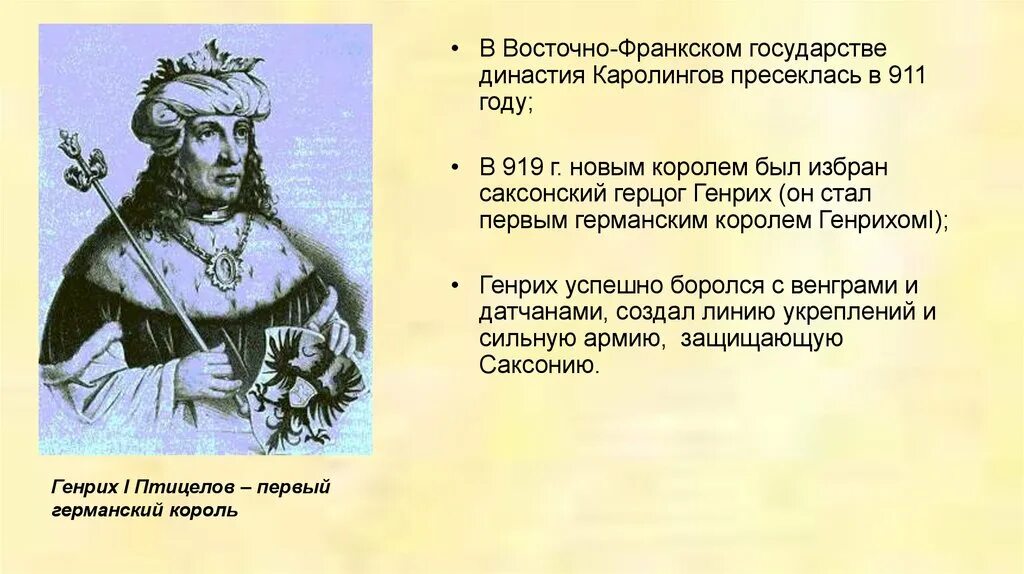 • В Восточно-Франкском государстве династия Каролингов пресеклась в 911 году;

• В 919 г. новым королем был избран саксонский герцог Генрих (он стал первым германским королем ГенрихомI);

• Генрих успешно боролся с венграми и датчанами, создал линию укреплений и сильную армию, защищающую Саксонию.

Генрих I Птицелов – первый германский король